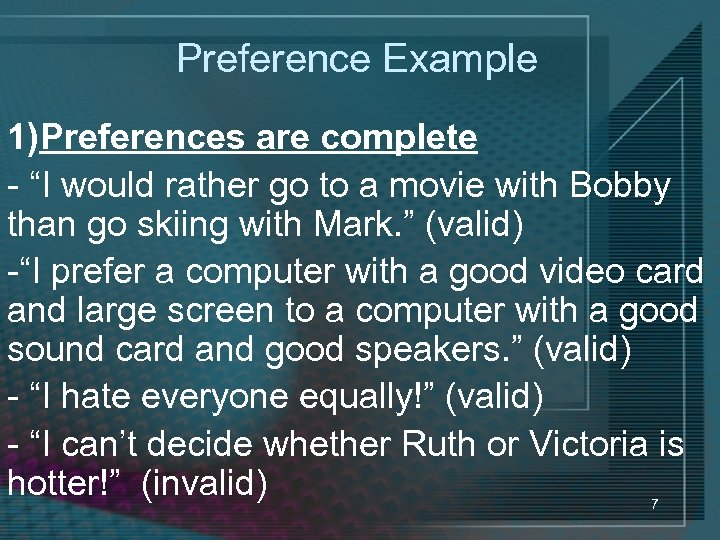 Preference Example

1)Preferences are complete

- “I would rather go to a movie with Bobby than go skiing with Mark.” (valid)

-“I prefer a computer with a good video card and large screen to a computer with a good sound card and good speakers.” (valid)

- “I hate everyone equally!” (valid)

- “I can’t decide whether Ruth or Victoria is hotter!” (invalid)

7